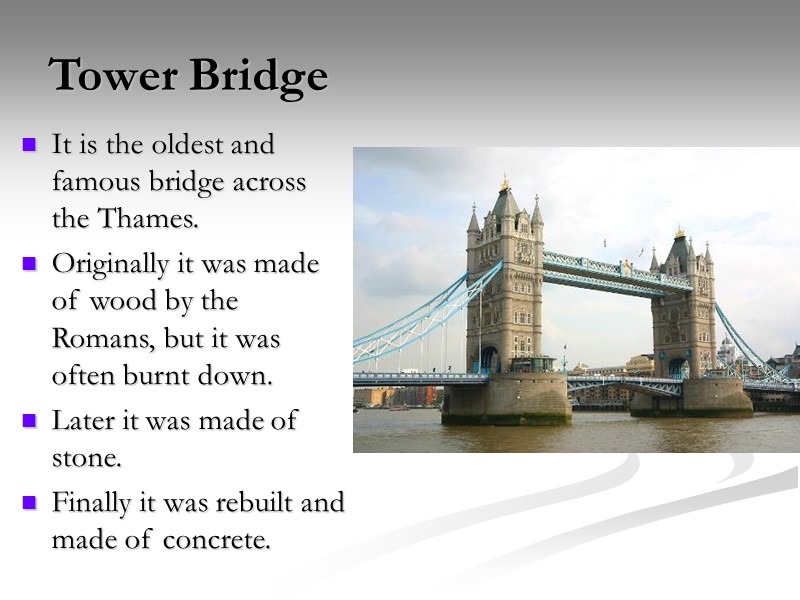 Tower Bridge

- It is the oldest and famous bridge across the Thames.
- Originally it was made of wood by the Romans, but it was often burnt down.
- Later it was made of stone.
- Finally it was rebuilt and made of concrete.